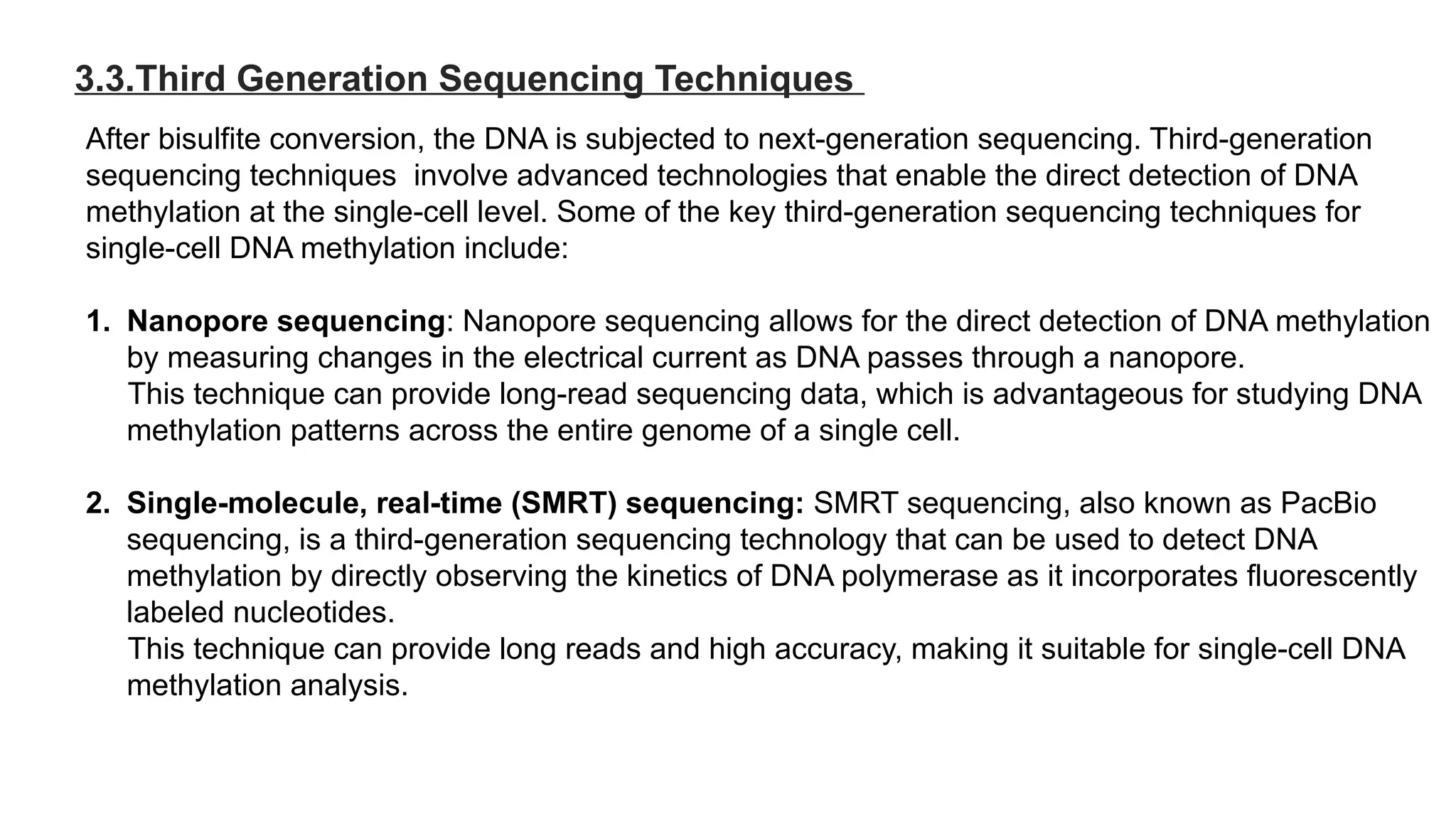 3.3.Third Generation Sequencing Techniques

After bisulfite conversion, the DNA is subjected to next-generation sequencing. Third-generation sequencing techniques involve advanced technologies that enable the direct detection of DNA methylation at the single-cell level. Some of the key third-generation sequencing techniques for single-cell DNA methylation include:

1. Nanopore sequencing: Nanopore sequencing allows for the direct detection of DNA methylation by measuring changes in the electrical current as DNA passes through a nanopore.
This technique can provide long-read sequencing data, which is advantageous for studying DNA methylation patterns across the entire genome of a single cell.

2. Single-molecule, real-time (SMRT) sequencing: SMRT sequencing, also known as PacBio sequencing, is a third-generation sequencing technology that can be used to detect DNA methylation by directly observing the kinetics of DNA polymerase as it incorporates fluorescently labeled nucleotides.
This technique can provide long reads and high accuracy, making it suitable for single-cell DNA methylation analysis.